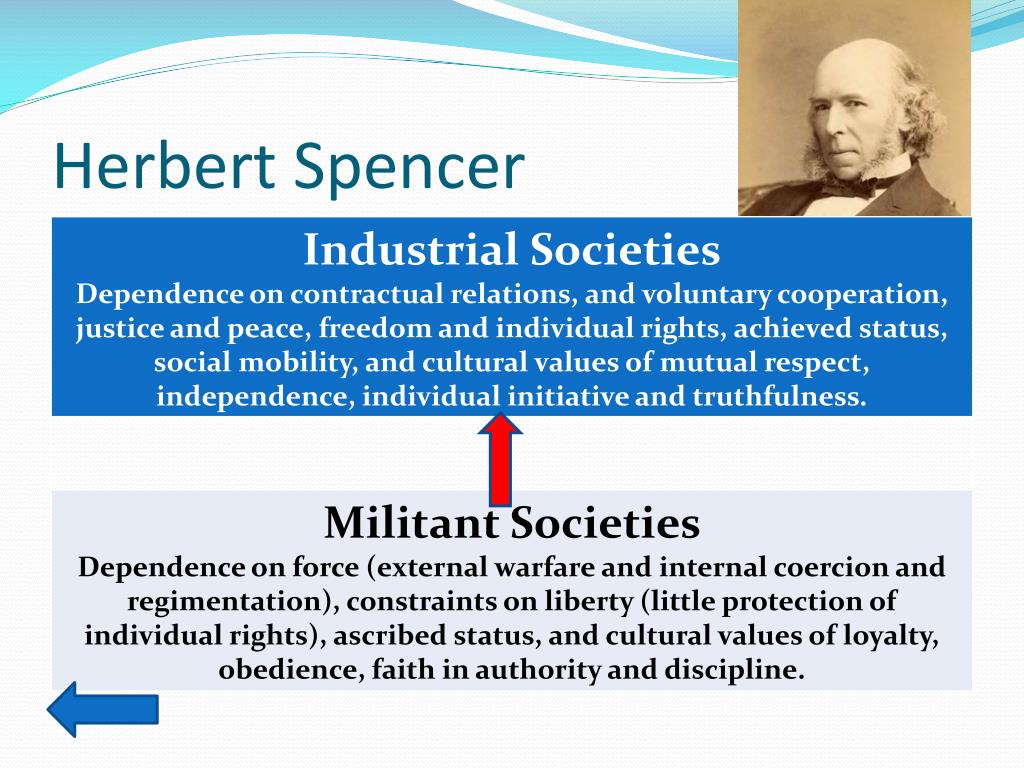 Herbert Spencer

Industrial Societies
Dependence on contractual relations, and voluntary cooperation, justice and peace, freedom and individual rights, achieved status, social mobility, and cultural values of mutual respect, independence, individual initiative and truthfulness.

Militant Societies
Dependence on force (external warfare and internal coercion and regimentation), constraints on liberty (little protection of individual rights), ascribed status, and cultural values of loyalty, obedience, faith in authority and discipline.